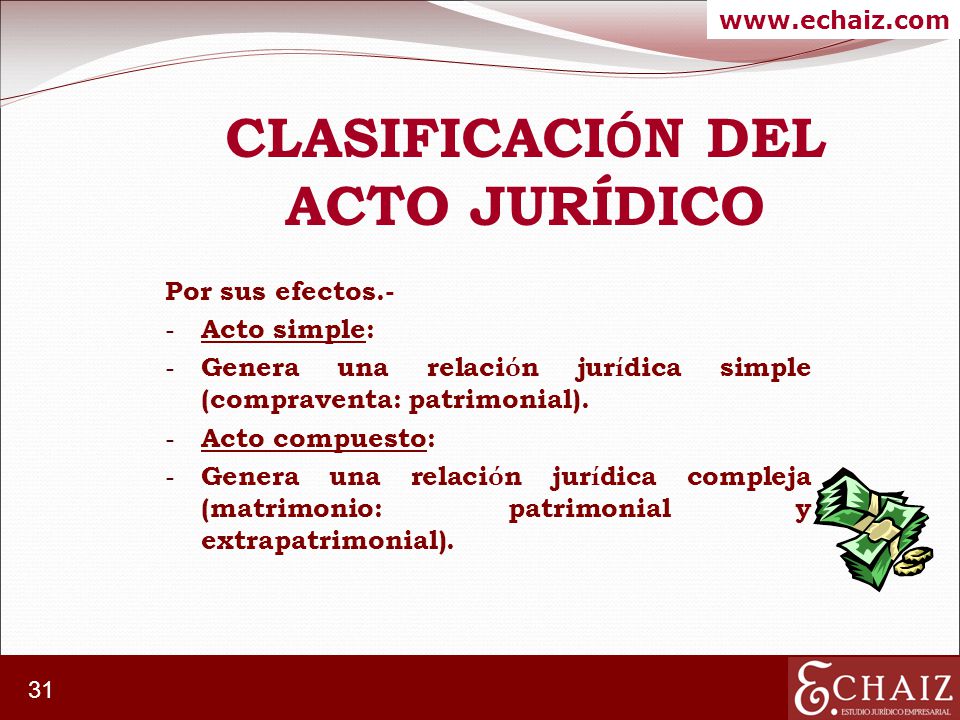 www.echaiz.com

CLASIFICACIÓN DEL ACTO JURÍDICO

Por sus efectos.-

- Acto simple:
- Genera una relación jurídica simple (compraventa: patrimonial).
- Acto compuesto:
- Genera una relación jurídica compleja (matrimonio: patrimonial y extrapatrimonial).

31

ECHAIZ
ESTUDIO JURÍDICO EMPRESARIAL